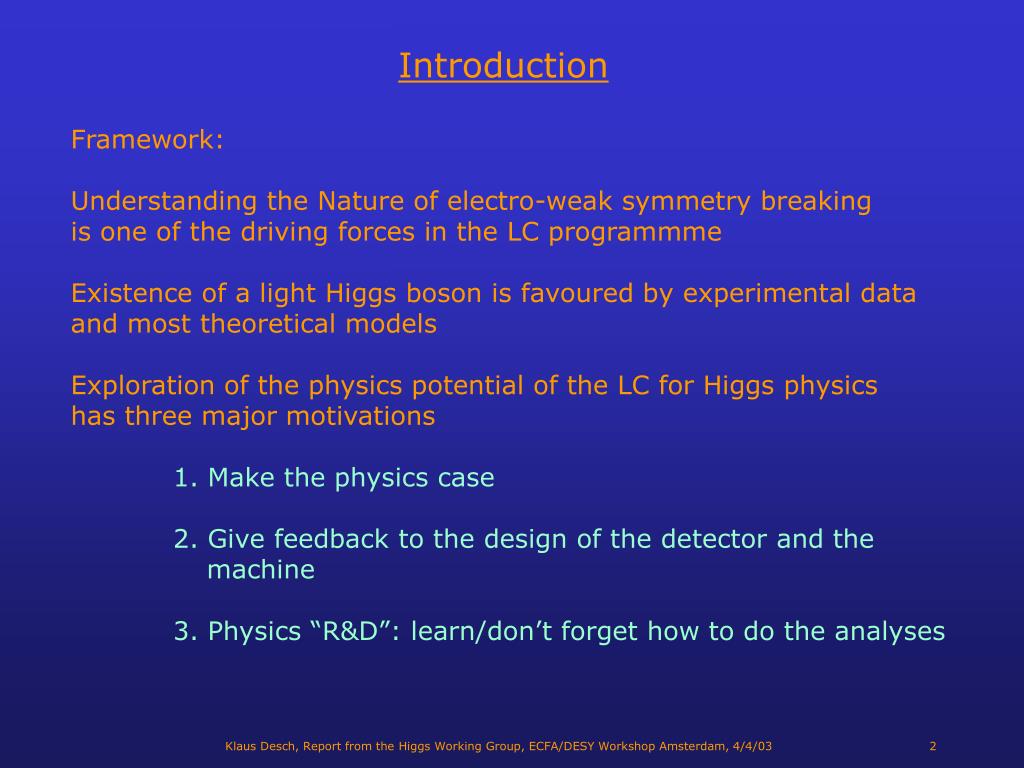 Introduction

Framework:

Understanding the Nature of electro-weak symmetry breaking is one of the driving forces in the LC programmme

Existence of a light Higgs boson is favoured by experimental data and most theoretical models

Exploration of the physics potential of the LC for Higgs physics has three major motivations

1. Make the physics case

2. Give feedback to the design of the detector and the machine

3. Physics “R&D”: learn/don’t forget how to do the analyses

Klaus Desch, Report from the Higgs Working Group, ECFA/DESY Workshop Amsterdam, 4/4/03

2